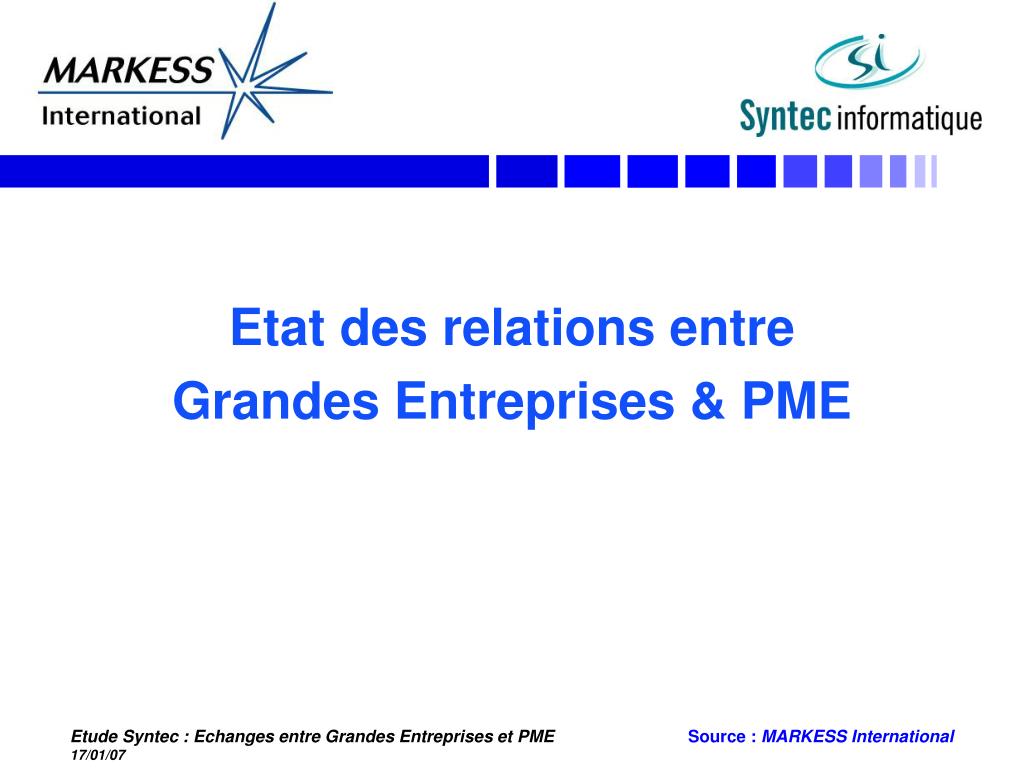 MARKESS
International

si
Syntec informatique

Etat des relations entre
Grandes Entreprises & PME

Etude Syntec : Echanges entre Grandes Entreprises et PME
17/01/07

Source : MARKESS International